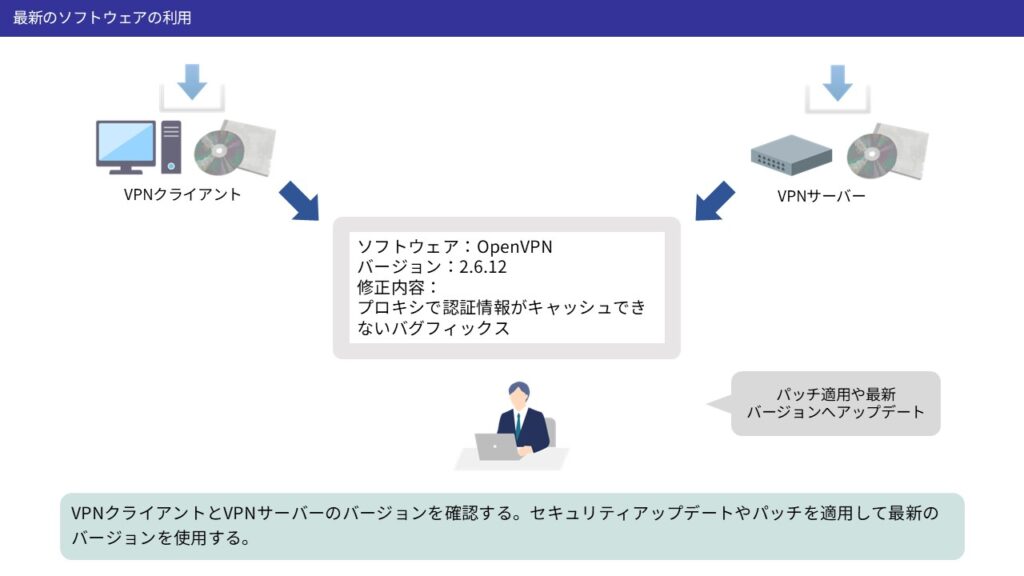 最新のソフトウェアの利用

VPNクライアント

VPNサーバー

ソフトウェア：OpenVPN
バージョン：2.6.12
修正内容：
プロキシで認証情報がキャッシュできないバグフィックス

パッチ適用や最新バージョンへアップデート

VPNクライアントとVPNサーバーのバージョンを確認する。セキュリティアップデートやパッチを適用して最新のバージョンを使用する。